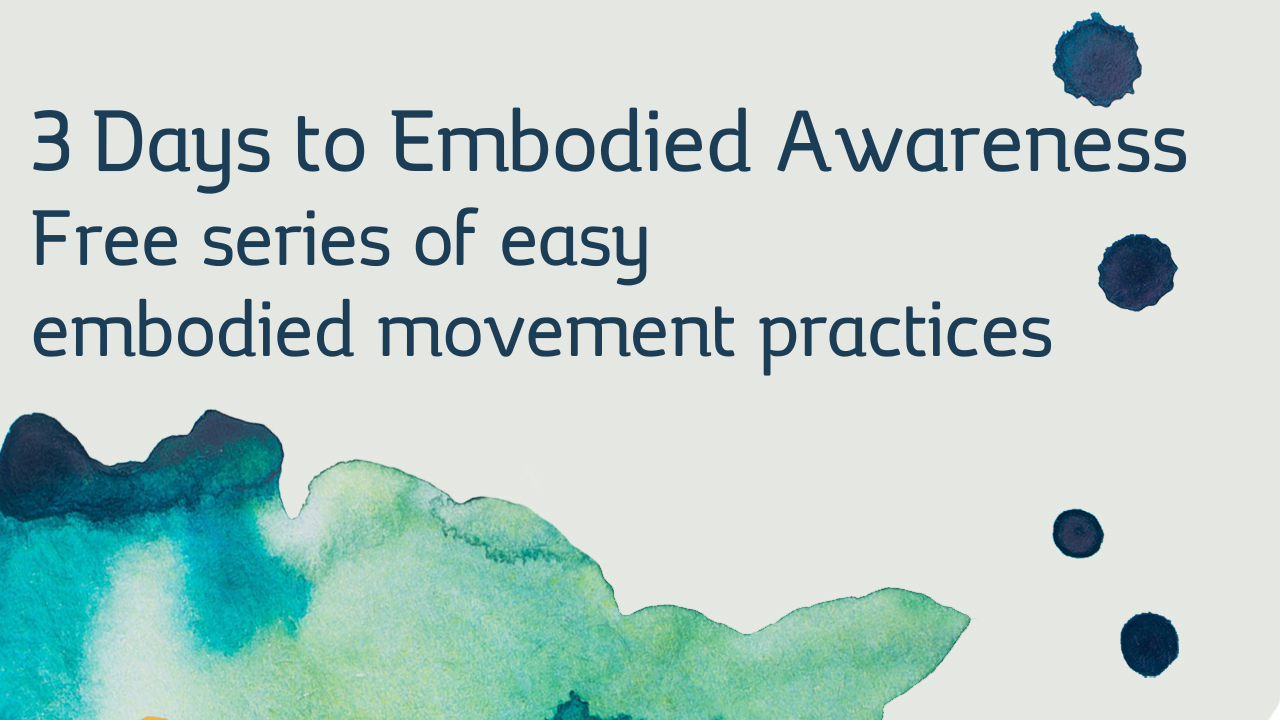 3 Days to Embodied Awareness
Free series of easy
embodied movement practices